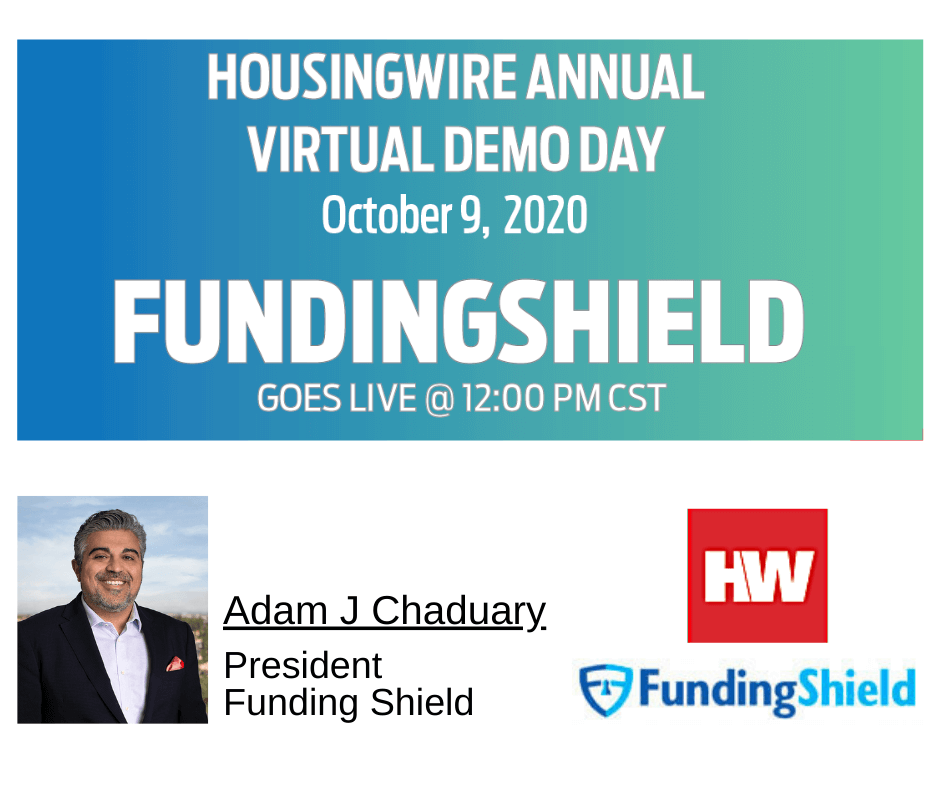 HOUSINGWIRE ANNUAL
VIRTUAL DEMO DAY
October 9, 2020

FUNDINGSHIELD

GOES LIVE @ 12:00 PM CST

Adam J Chaduary

President
Funding Shield

HW

FundingShield